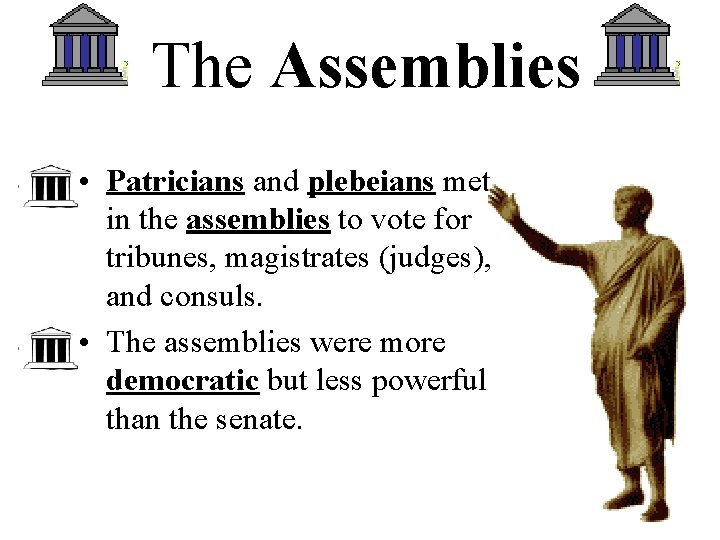 The Assemblies

• Patricians and plebeians met in the assemblies to vote for tribunes, magistrates (judges), and consuls.

• The assemblies were more democratic but less powerful than the senate.